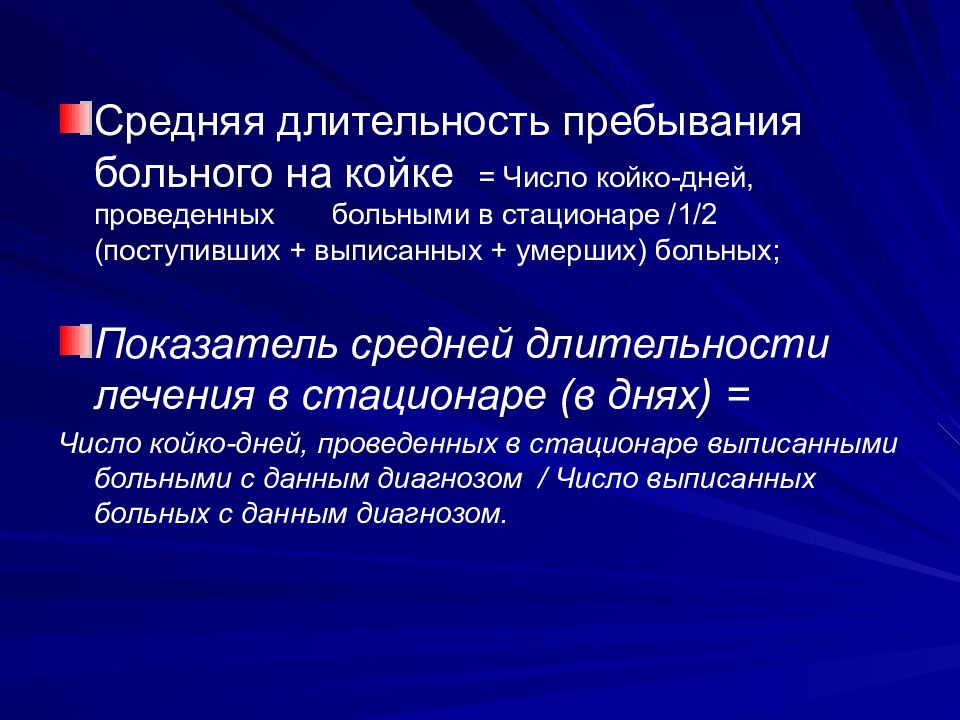 Средняя длительность пребывания больного на койке = Число койко-дней, проведенных больными в стационаре /1/2 (поступивших + выписанных + умерших) больных;

Показатель средней длительности лечения в стационаре (в днях) =

Число койко-дней, проведенных в стационаре выписанными больными с данным диагнозом / Число выписанных больных с данным диагнозом.